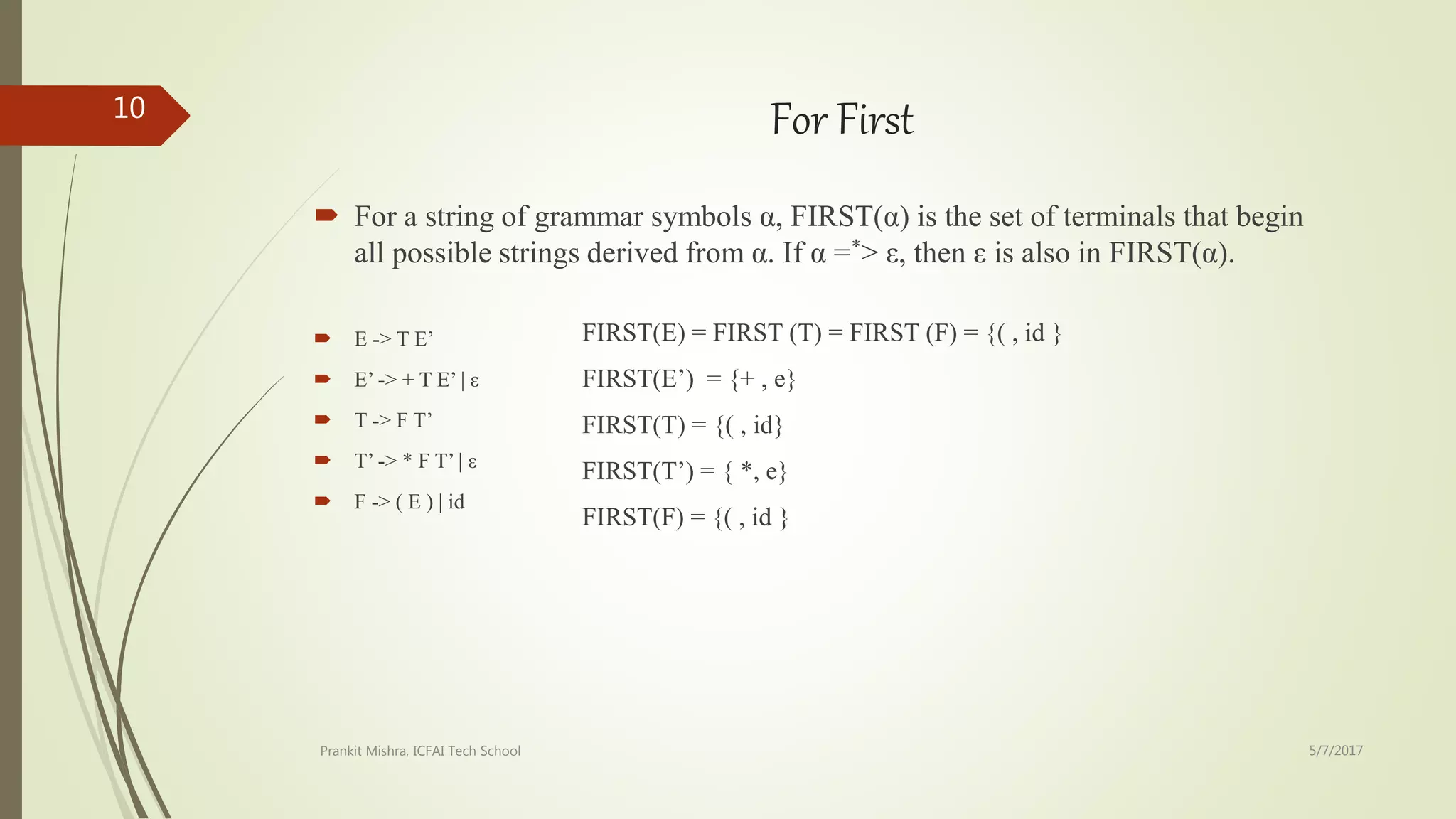 10

For First

For a string of grammar symbols α, FIRST(α) is the set of terminals that begin all possible strings derived from α. If α =*> ε, then ε is also in FIRST(α).

E -> T E’

E’ -> + T E’ | ε

T -> F T’

T’ -> * F T’ | ε

F -> ( E ) | id

FIRST(E) = FIRST (T) = FIRST (F) = {( , id }

FIRST(E’) = {+ , e}

FIRST(T) = {( , id}

FIRST(T’) = { *, e}

FIRST(F) = {( , id }

Prankit Mishra, ICFAI Tech School

5/7/2017